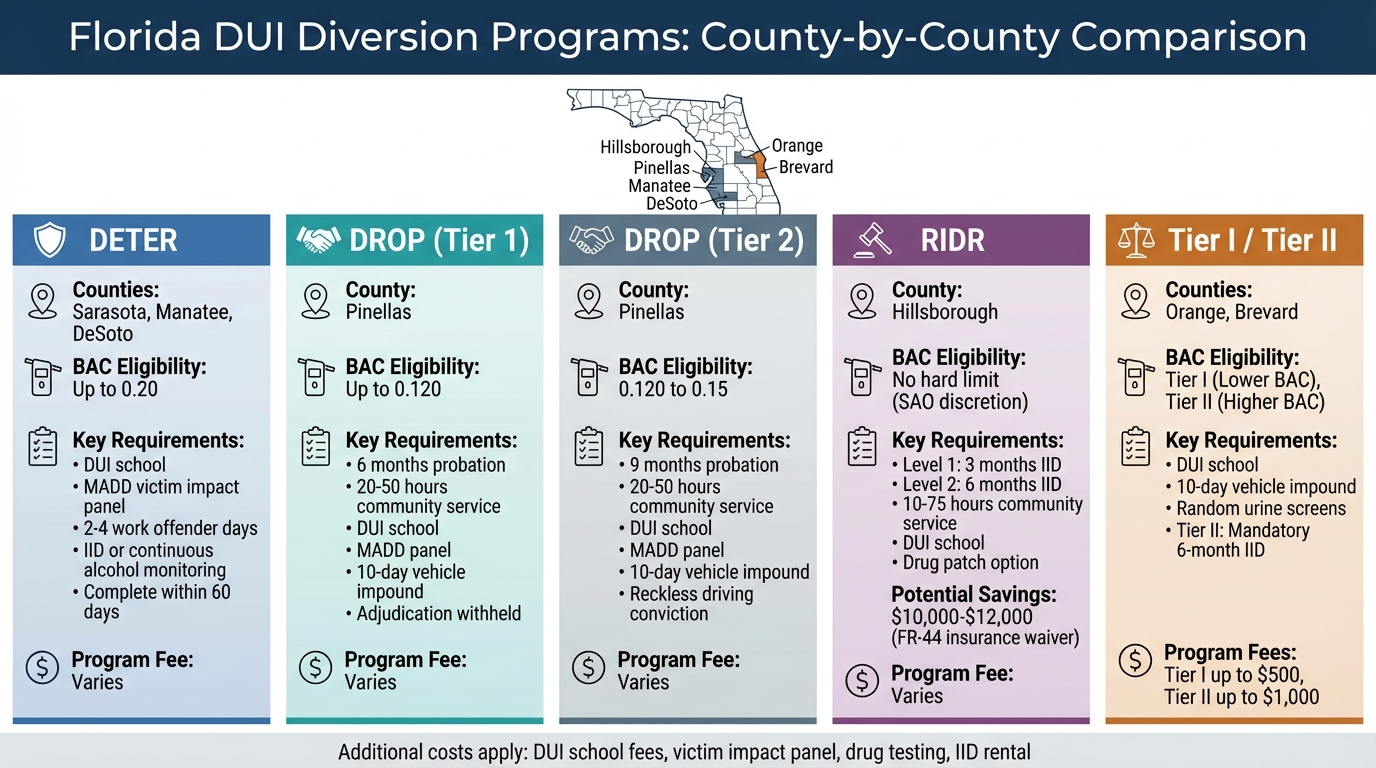 Florida DUI Diversion Programs: County-by-County Comparison

Hillsborough
Pinellas
Manatee
DeSoto
Orange
Brevard

DETER

Counties:
Sarasota, Manatee, DeSoto

BAC Eligibility:
Up to 0.20

Key Requirements:
• DUI school
• MADD victim impact panel
• 2-4 work offender days
• IID or continuous alcohol monitoring
• Complete within 60 days

Program Fee:
Varies

DROP (Tier 1)

County:
Pinellas

BAC Eligibility:
Up to 0.120

Key Requirements:
• 6 months probation
• 20-50 hours community service
• DUI school
• MADD panel
• 10-day vehicle impound
• Adjudication withheld

Program Fee:
Varies

DROP (Tier 2)

County:
Pinellas

BAC Eligibility:
0.120 to 0.15

Key Requirements:
• 9 months probation
• 20-50 hours community service
• DUI school
• MADD panel
• 10-day vehicle impound
• Reckless driving conviction

Program Fee:
Varies

RIDR

County:
Hillsborough

BAC Eligibility:
No hard limit (SAO discretion)

Key Requirements:
• Level 1: 3 months IID
• Level 2: 6 months IID
• 10-75 hours community service
• DUI school
• Drug patch option

Potential Savings:
$10,000-$12,000 (FR-44 insurance waiver)

Program Fee:
Varies

Tier I / Tier II

Counties:
Orange, Brevard

BAC Eligibility:
Tier I (Lower BAC), Tier II (Higher BAC)

Key Requirements:
• DUI school
• 10-day vehicle impound
• Random urine screens
• Tier II: Mandatory 6-month IID

Program Fees:
Tier I up to $500, Tier II up to $1,000

Additional costs apply: DUI school fees, victim impact panel, drug testing, IID rental